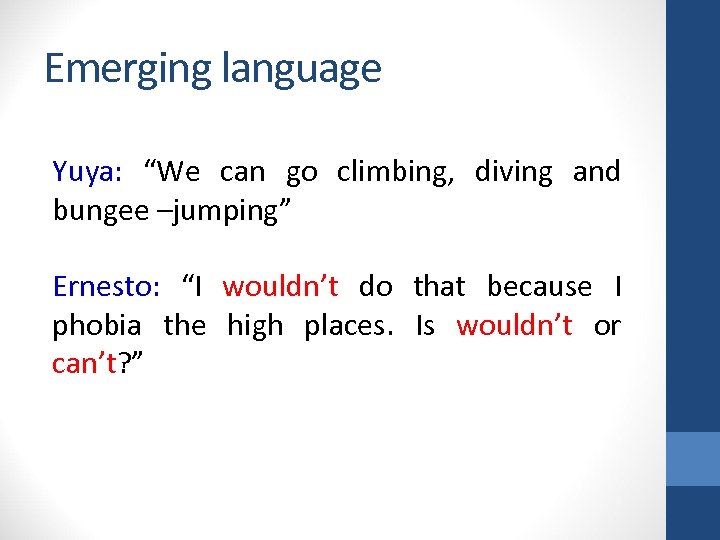 Emerging language

Yuya: “We can go climbing, diving and bungee –jumping”

Ernesto: “I wouldn’t do that because I phobia the high places. Is wouldn’t or can’t?”